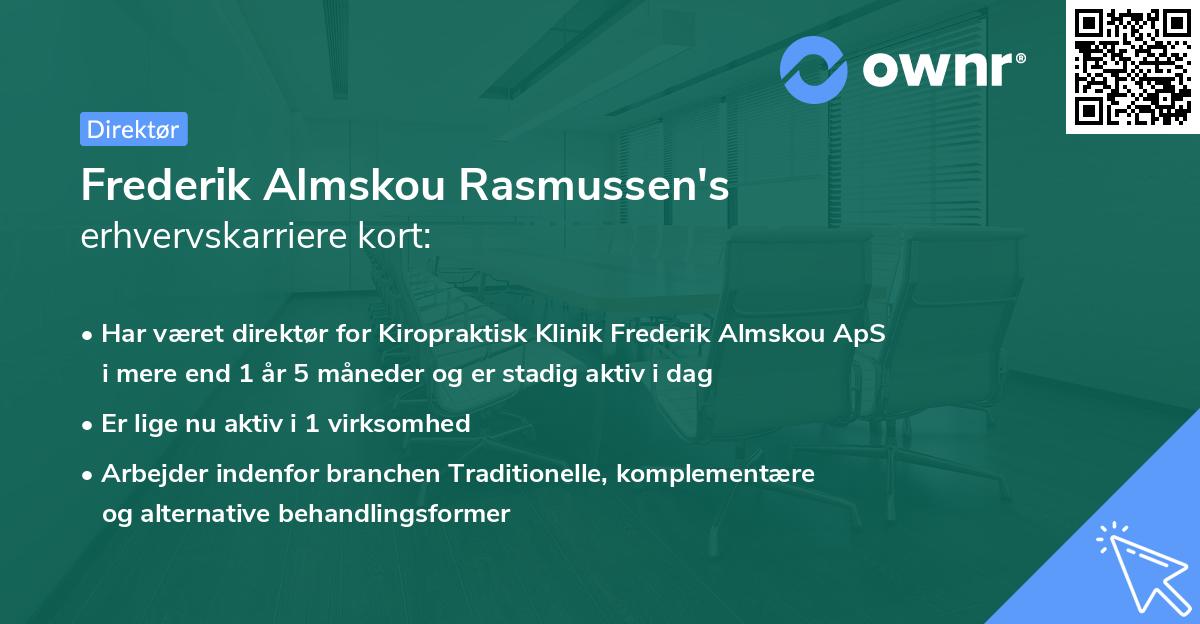 ownr®

Direktør

Frederik Almskou Rasmussen's erhvervskarriere kort:

• Har været direktør for Kiropraktisk Klinik Frederik Almskou ApS i mere end 1 år 5 måneder og er stadig aktiv i dag

• Er lige nu aktiv i 1 virksomhed

• Arbejder indenfor branchen Traditionelle, komplementære og alternative behandlingsformer